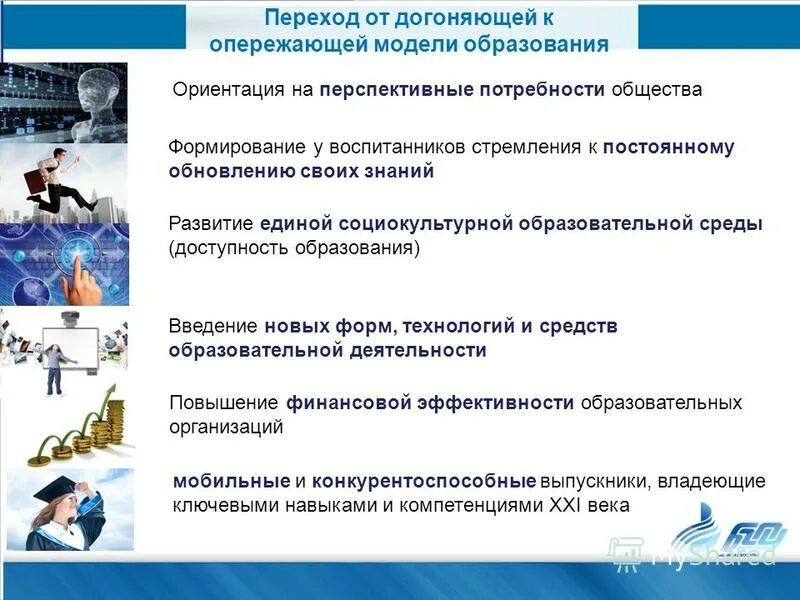 Переход от догоняющей к опережающей модели образования

Ориентация на перспективные потребности общества

Формирование у воспитанников стремления к постоянному обновлению своих знаний

Развитие единой социокультурной образовательной среды (доступность образования)

Введение новых форм, технологий и средств образовательной деятельности

Повышение финансовой эффективности образовательных организаций

мобильные и конкурентоспособные выпускники, владеющие ключевыми навыками и компетенциями XXI века

MyShared